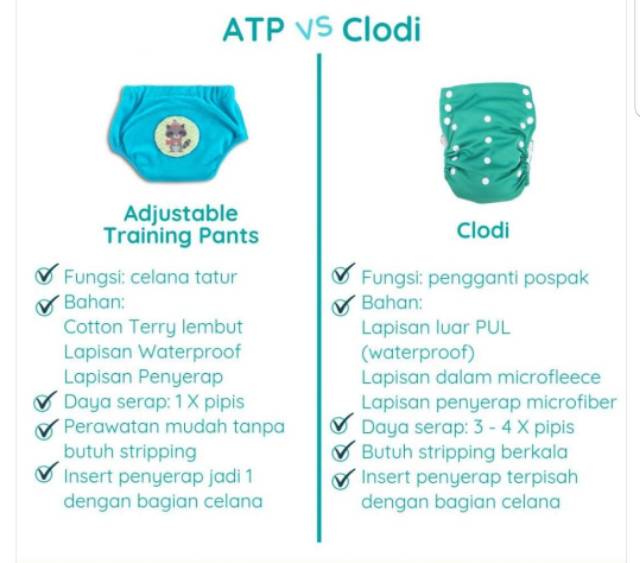 ATP VS Clodi

Adjustable Training Pants

Fungsi: celana tatur
Bahan:
Cotton Terry lembut
Lapisan Waterproof
Lapisan Penyerap
Daya serap: 1 X pipis
Perawatan mudah tanpa butuh stripping
Insert penyerap jadi 1 dengan bagian celana

Clodi

Fungsi: pengganti pospak
Bahan:
Lapisan luar PUL (waterproof)
Lapisan dalam microfleece
Lapisan penyerap microfiber
Daya serap: 3 - 4 X pipis
Butuh stripping berkala
Insert penyerap terpisah dengan bagian celana